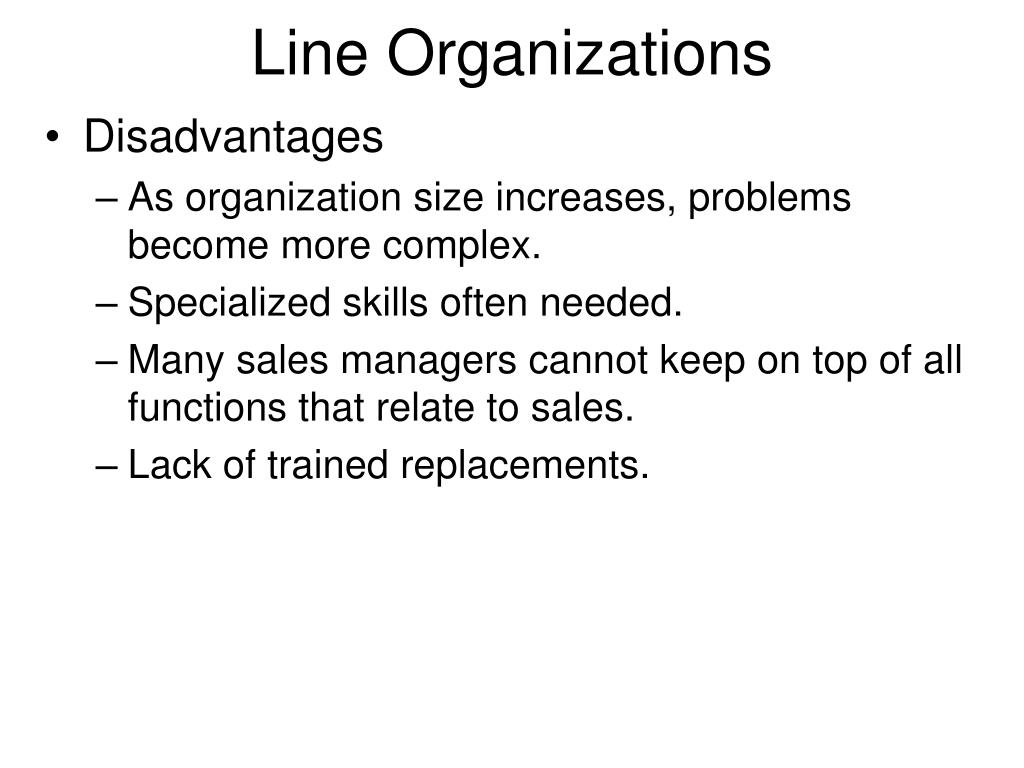 Line Organizations

• Disadvantages
– As organization size increases, problems become more complex.
– Specialized skills often needed.
– Many sales managers cannot keep on top of all functions that relate to sales.
– Lack of trained replacements.